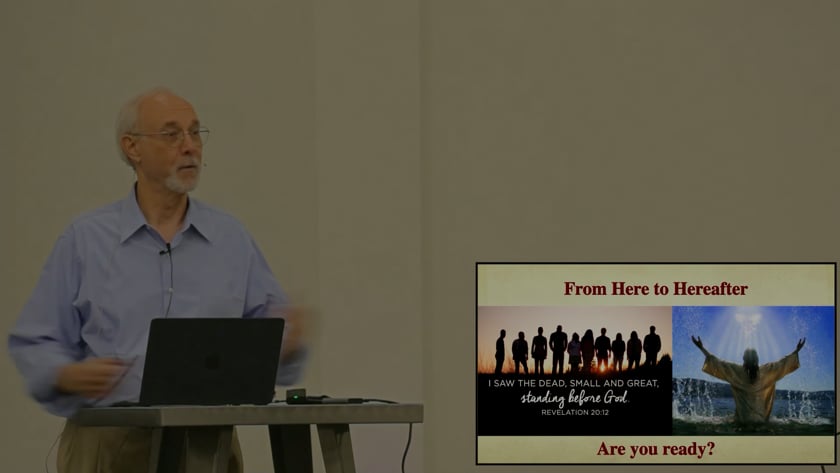 From Here to Hereafter

I SAW THE DEAD, SMALL AND GREAT, standing before God. REVELATION 20:12

Are you ready?